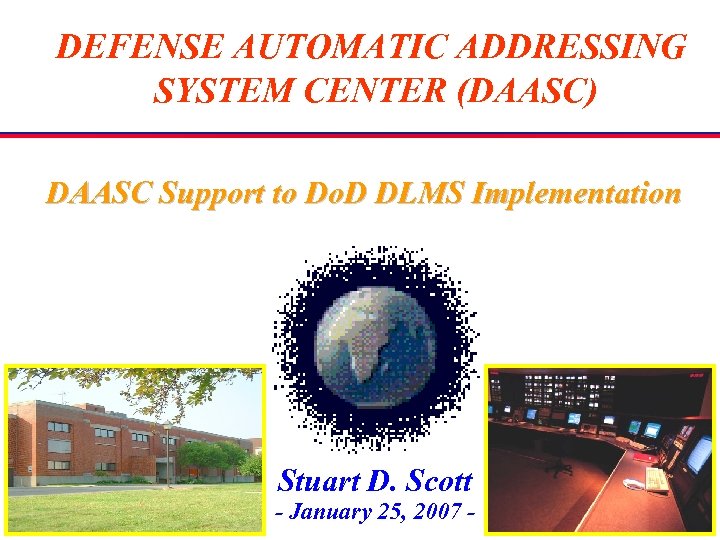 DEFENSE AUTOMATIC ADDRESSING SYSTEM CENTER (DAASC)

DAASC Support to DoD DLMS Implementation

Stuart D. Scott

- January 25, 2007 -